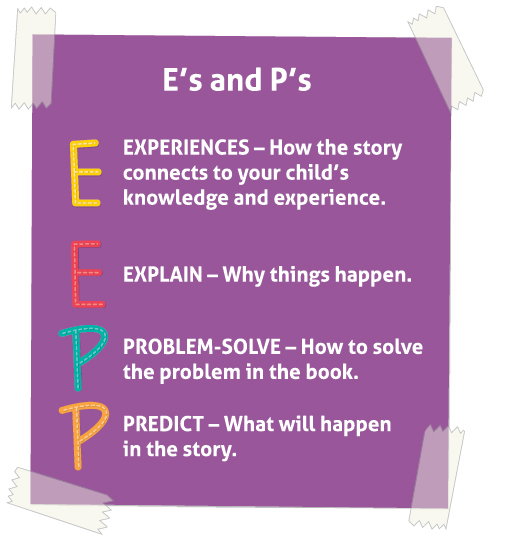 E’s and P’s

E EXPERIENCES – How the story connects to your child’s knowledge and experience.

E EXPLAIN – Why things happen.

P PROBLEM-SOLVE – How to solve the problem in the book.

P PREDICT – What will happen in the story.